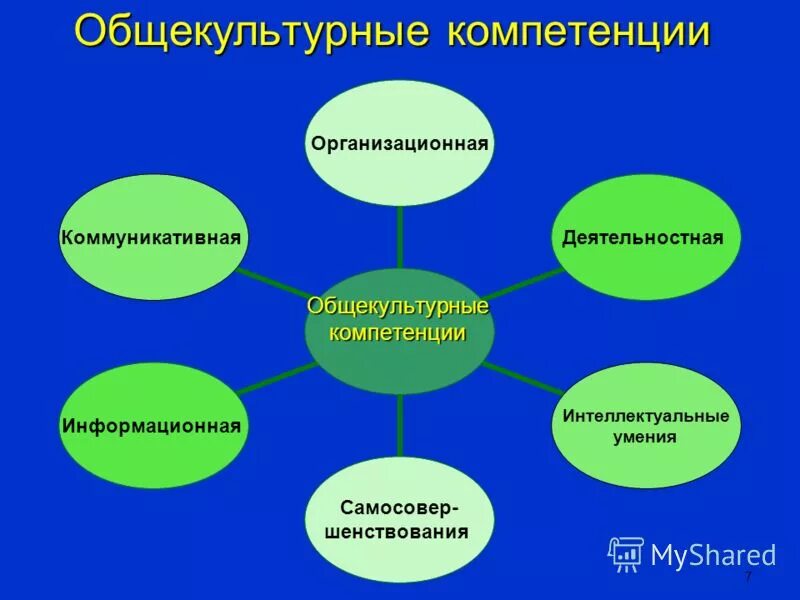 Общекультурные компетенции

Организационная

Коммуникативная

Деятельностная

Общекультурные компетенции

Информационная

Интеллектуальные умения

Самосовершенствования

MyShared

7